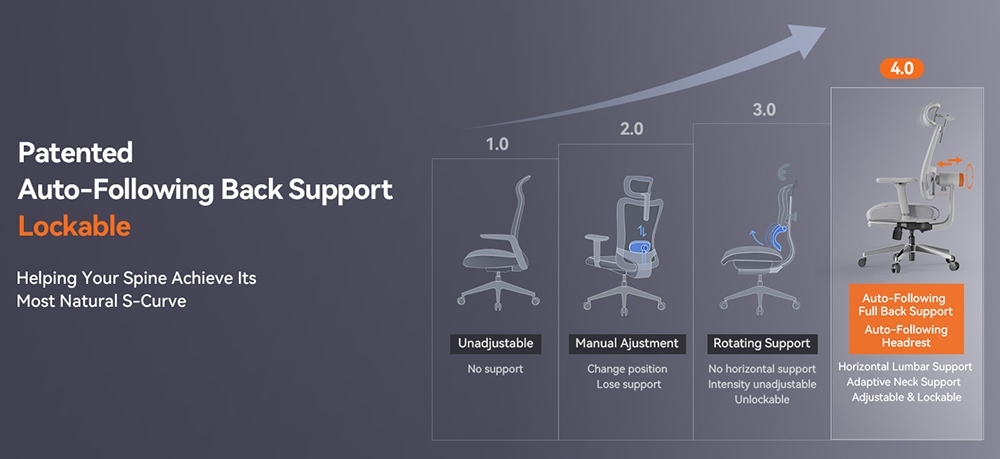 Patented
Auto-Following Back Support
Lockable

Helping Your Spine Achieve Its Most Natural S-Curve

1.0

Unadjustable

No support

2.0

Manual Ajustment

Change position
Lose support

3.0

Rotating Support

No horizontal support
Intensity unadjustable
Unlockable

4.0

Auto-Following Full Back Support
Auto-Following Headrest

Horizontal Lumbar Support
Adaptive Neck Support
Adjustable & Lockable